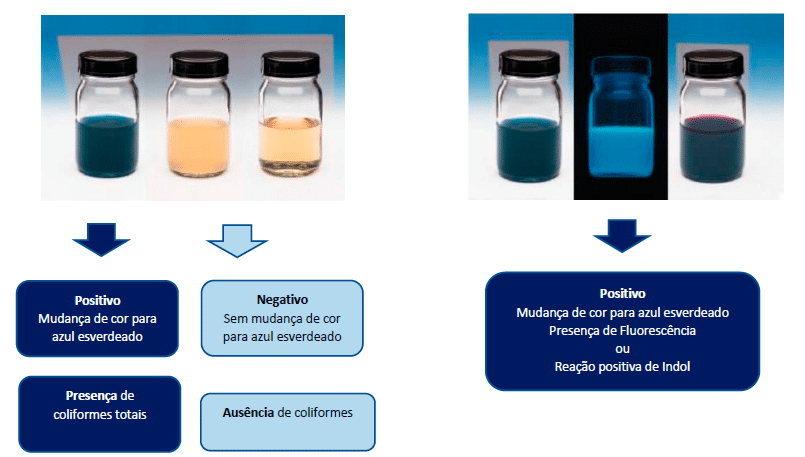 Positivo
Mudança de cor para azul esverdeado

Negativo
Sem mudança de cor para azul esverdeado

Presença de coliformes totais

Ausência de coliformes

Positivo
Mudança de cor para azul esverdeado
Presença de Fluorescência
ou
Reação positiva de Indol